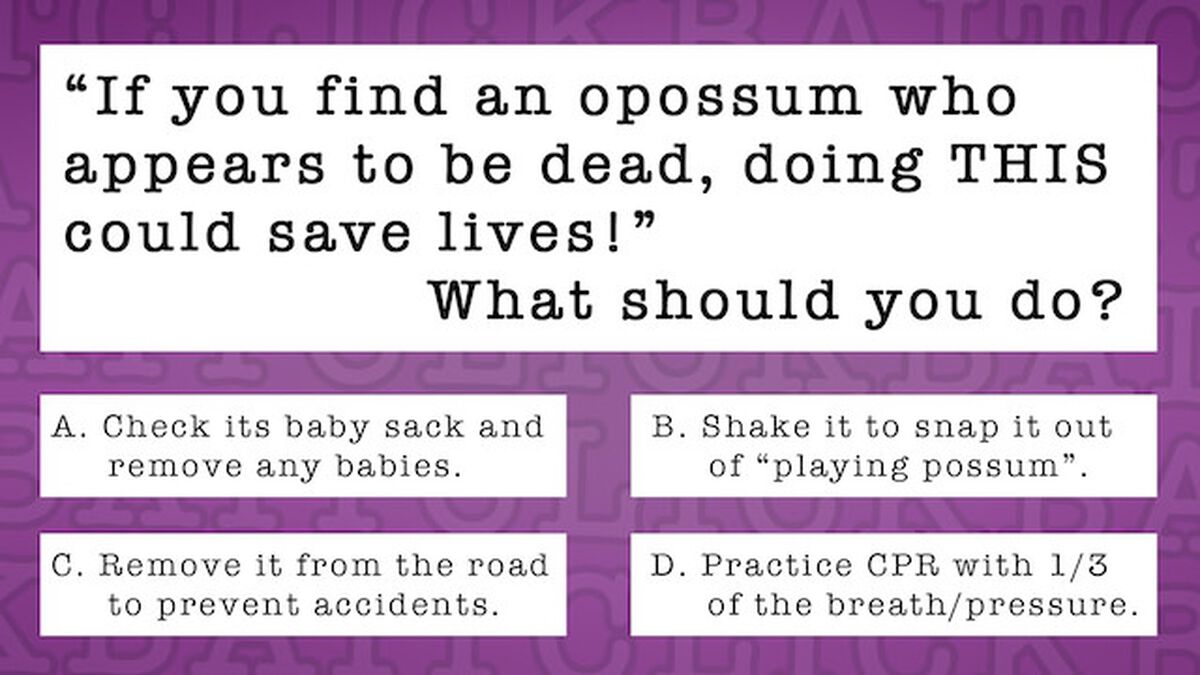 “If you find an opossum who appears to be dead, doing THIS could save lives!”

What should you do?

A. Check its baby sack and remove any babies.

B. Shake it to snap it out of “playing possum”.

C. Remove it from the road to prevent accidents.

D. Practice CPR with 1/3 of the breath/pressure.